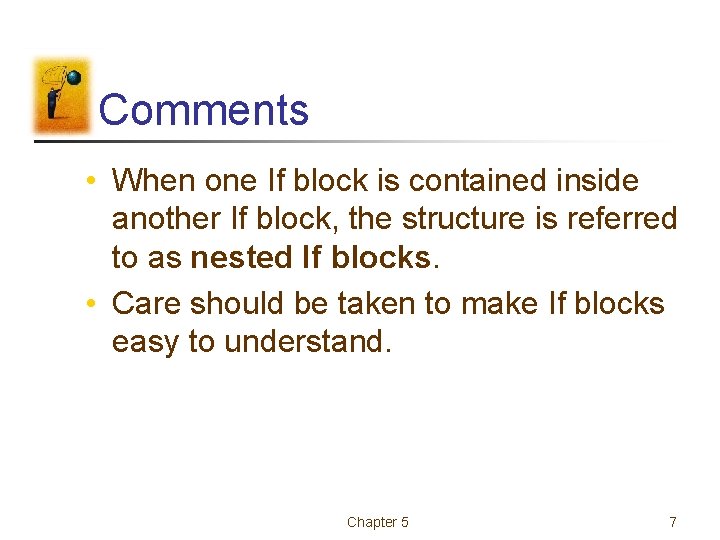 Comments

• When one If block is contained inside another If block, the structure is referred to as nested If blocks.
• Care should be taken to make If blocks easy to understand.

Chapter 5

7